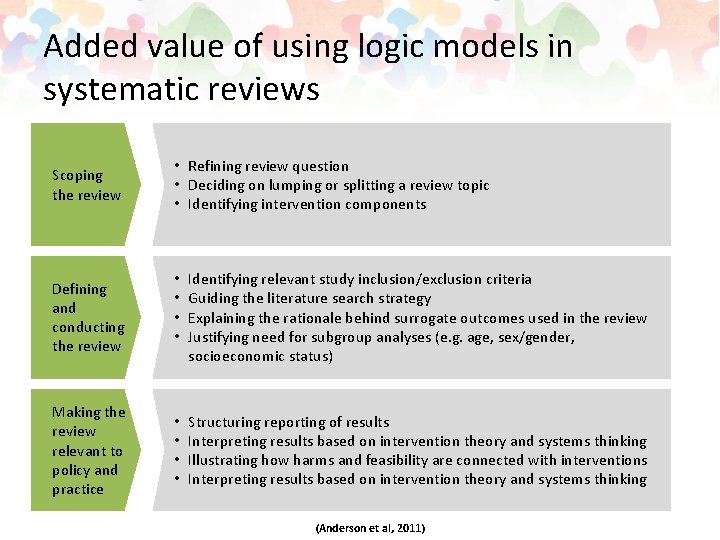 Added value of using logic models in systematic reviews

Scoping the review

• Refining review question
• Deciding on lumping or splitting a review topic
• Identifying intervention components

Defining and conducting the review

• Identifying relevant study inclusion/exclusion criteria
• Guiding the literature search strategy
• Explaining the rationale behind surrogate outcomes used in the review
• Justifying need for subgroup analyses (e.g. age, sex/gender, socioeconomic status)

Making the review relevant to policy and practice

• Structuring reporting of results
• Interpreting results based on intervention theory and systems thinking
• Illustrating how harms and feasibility are connected with interventions
• Interpreting results based on intervention theory and systems thinking

(Anderson et al, 2011)